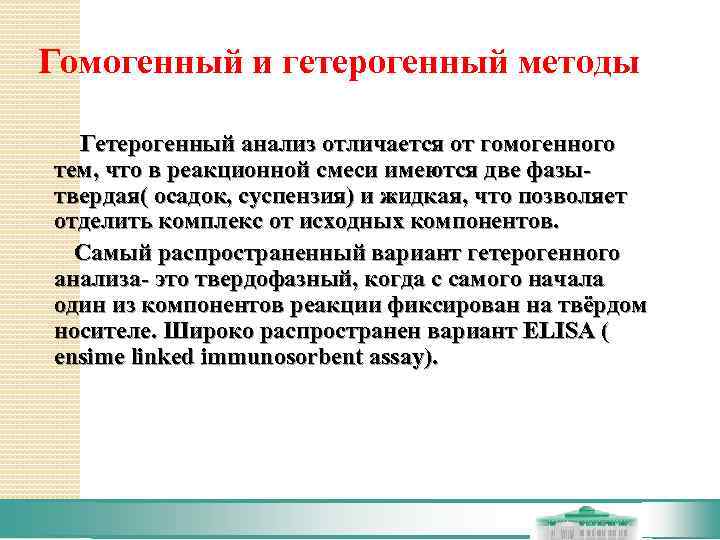 Гомогенный и гетерогенный методы

Гетерогенный анализ отличается от гомогенного тем, что в реакционной смеси имеются две фазы- твердая( осадок, суспензия) и жидкая, что позволяет отделить комплекс от исходных компонентов.

Самый распространенный вариант гетерогенного анализа- это твердофазный, когда с самого начала один из компонентов реакции фиксирован на твёрдом носителе. Широко распространен вариант ELISA ( ensime linked immunosorbent assay).